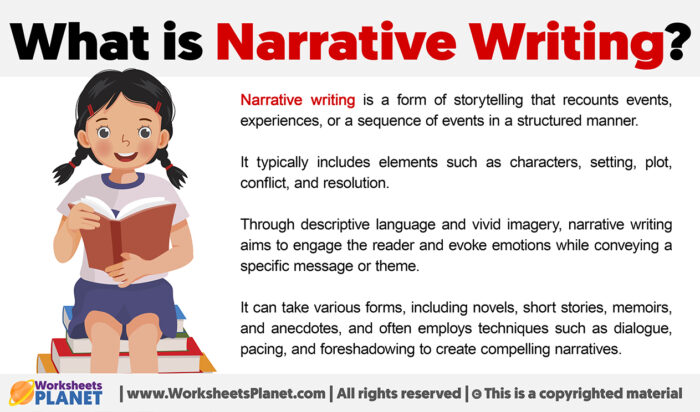 What is Narrative Writing?

Narrative writing is a form of storytelling that recounts events, experiences, or a sequence of events in a structured manner.

It typically includes elements such as characters, setting, plot, conflict, and resolution.

Through descriptive language and vivid imagery, narrative writing aims to engage the reader and evoke emotions while conveying a specific message or theme.

It can take various forms, including novels, short stories, memoirs, and anecdotes, and often employs techniques such as dialogue, pacing, and foreshadowing to create compelling narratives.

Worksheets PLANET | www.WorksheetsPlanet.com | All rights reserved | © This is a copyrighted material